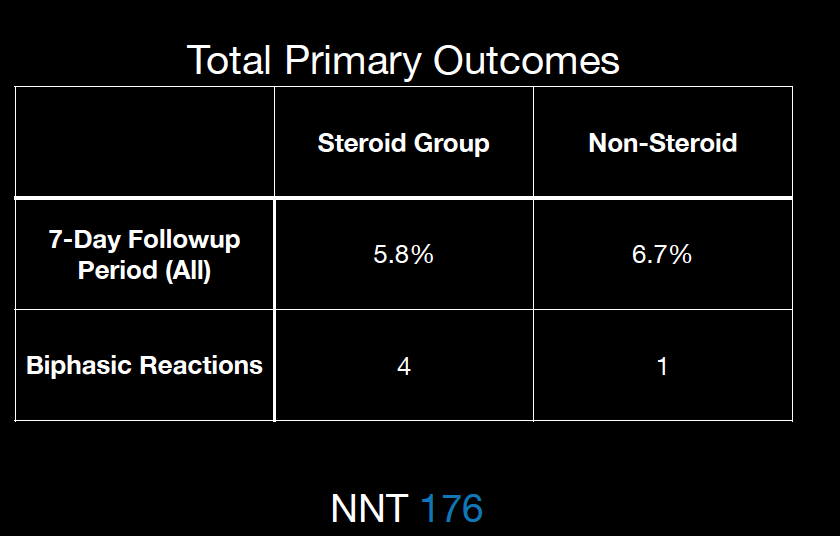 Total Primary Outcomes

| | Steroid Group | Non-Steroid |
|---|---|---|
| 7-Day Followup Period (All) | 5.8% | 6.7% |
| Biphasic Reactions | 4 | 1 |

NNT 176